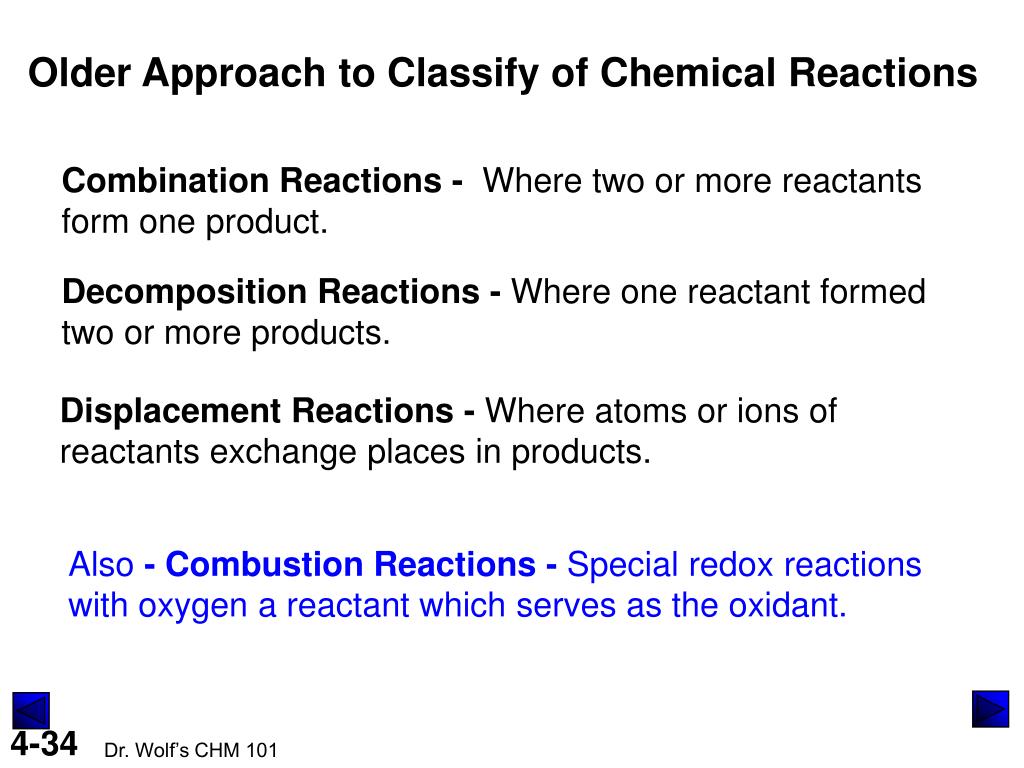 Older Approach to Classify of Chemical Reactions

Combination Reactions - Where two or more reactants form one product.

Decomposition Reactions - Where one reactant formed two or more products.

Displacement Reactions - Where atoms or ions of reactants exchange places in products.

Also - Combustion Reactions - Special redox reactions with oxygen a reactant which serves as the oxidant.

4-34 Dr. Wolf's CHM 101